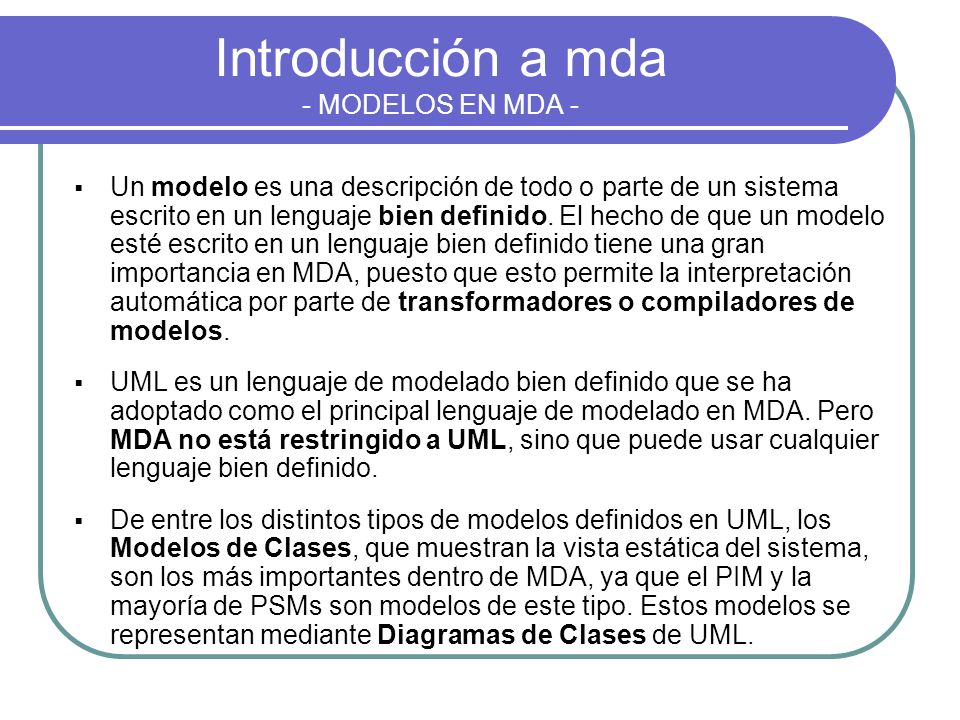 Introducción a mda
- MODELOS EN MDA -

▪ Un modelo es una descripción de todo o parte de un sistema escrito en un lenguaje bien definido. El hecho de que un modelo esté escrito en un lenguaje bien definido tiene una gran importancia en MDA, puesto que esto permite la interpretación automática por parte de transformadores o compiladores de modelos.

▪ UML es un lenguaje de modelado bien definido que se ha adoptado como el principal lenguaje de modelado en MDA. Pero MDA no está restringido a UML, sino que puede usar cualquier lenguaje bien definido.

▪ De entre los distintos tipos de modelos definidos en UML, los Modelos de Clases, que muestran la vista estática del sistema, son los más importantes dentro de MDA, ya que el PIM y la mayoría de PSMs son modelos de este tipo. Estos modelos se representan mediante Diagramas de Clases de UML.